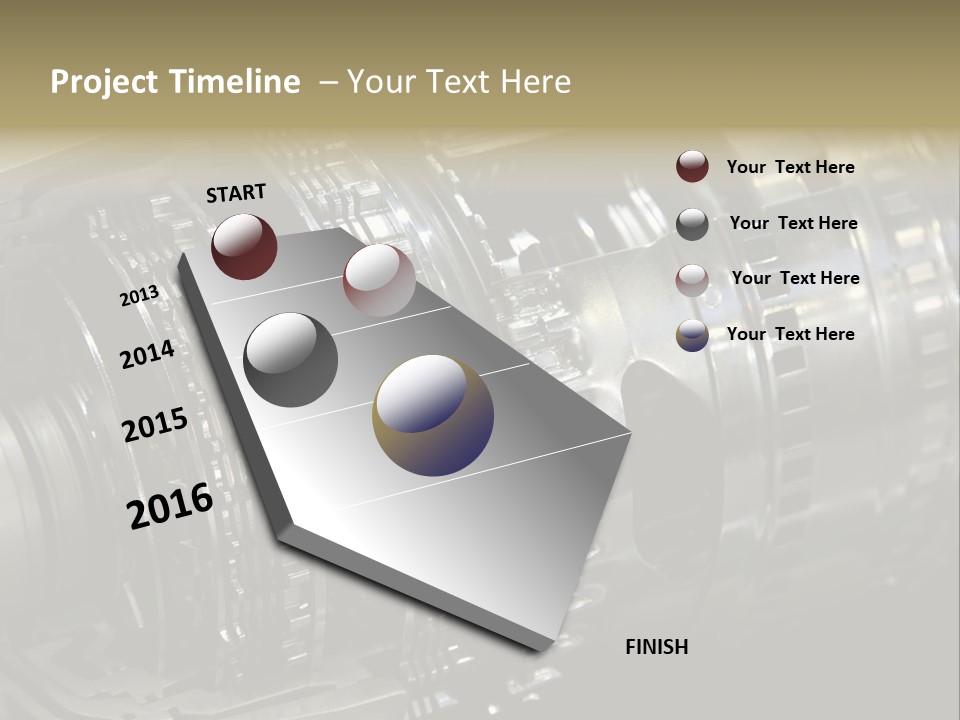 Project Timeline – Your Text Here

START

2013

2014

2015

2016

FINISH

Your Text Here

Your Text Here

Your Text Here

Your Text Here